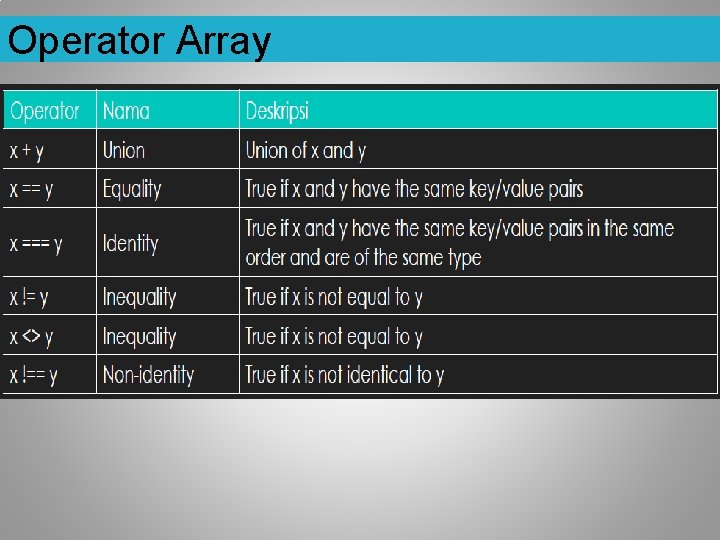 Operator Array

| Operator | Nama | Deskripsi |
|---|---|---|
| x + y | Union | Union of x and y |
| x == y | Equality | True if x and y have the same key/value pairs |
| x === y | Identity | True if x and y have the same key/value pairs in the same order and are of the same type |
| x != y | Inequality | True if x is not equal to y |
| x <> y | Inequality | True if x is not equal to y |
| x !== y | Non-identity | True if x is not identical to y |